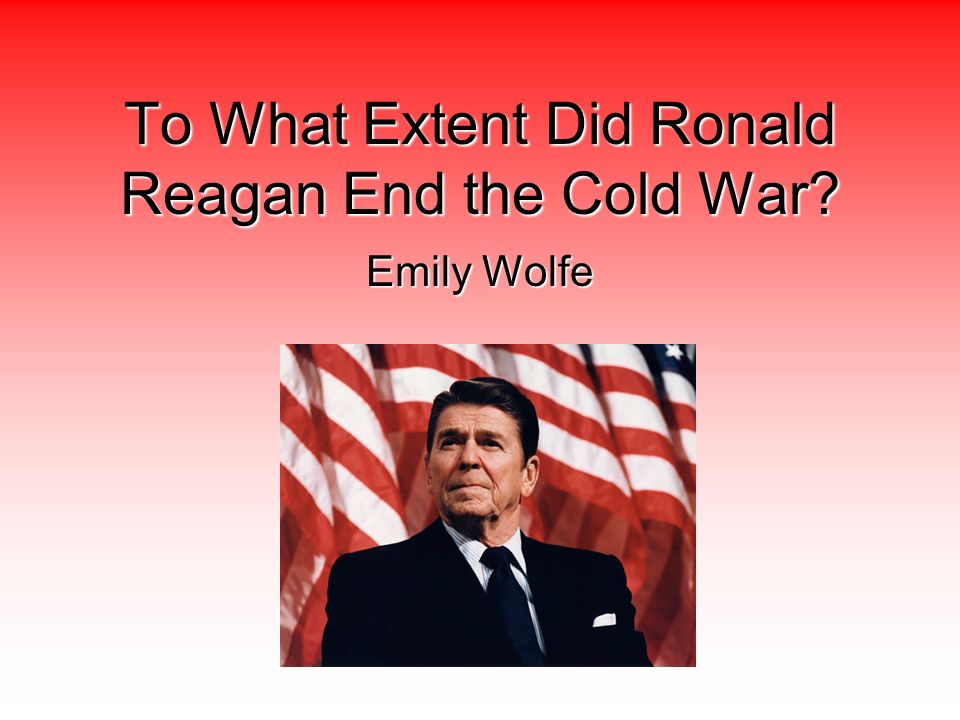 To What Extent Did Ronald Reagan End the Cold War?

Emily Wolfe